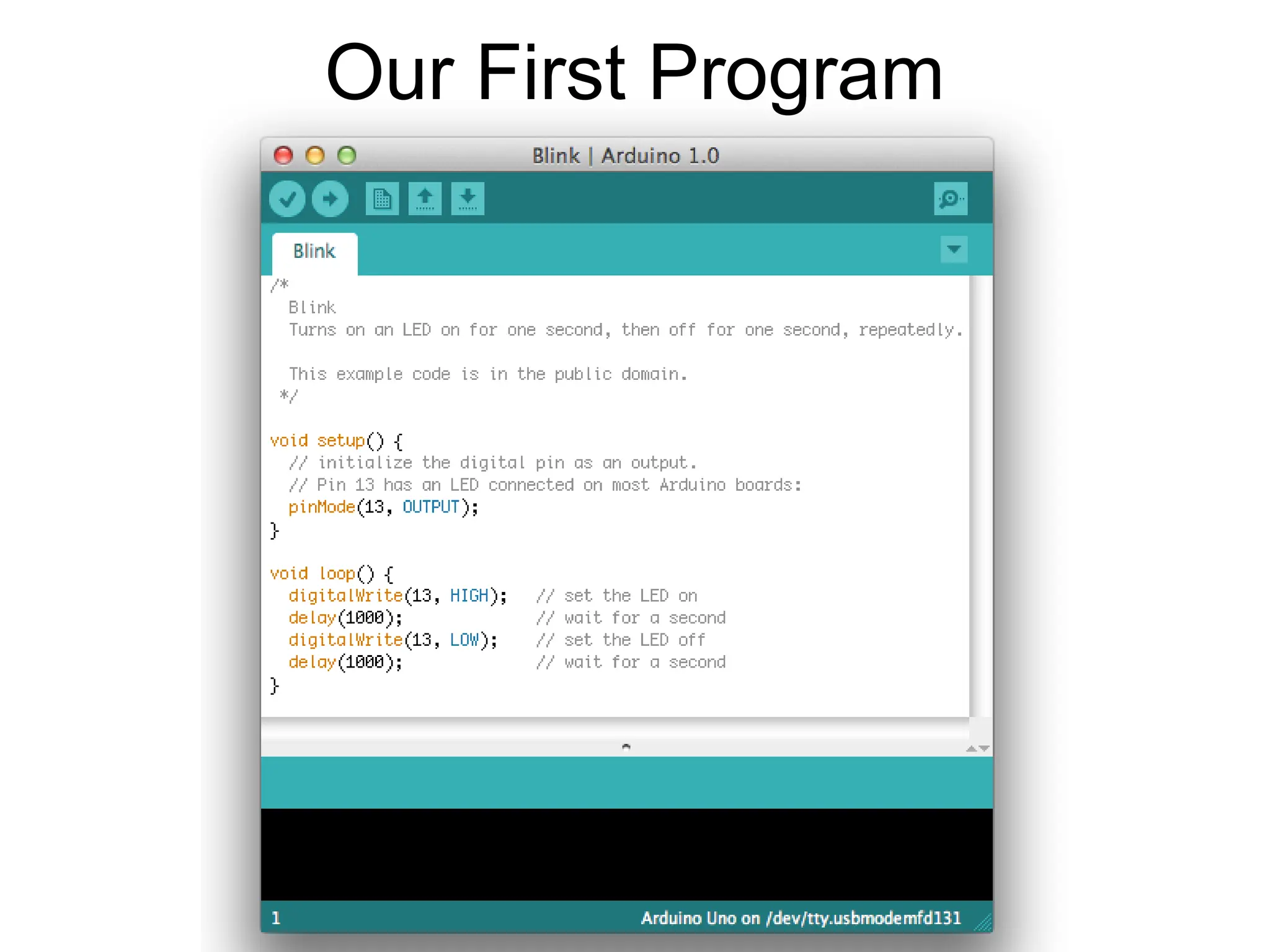 Our First Program

Blink | Arduino 1.0

Blink

/*
  Blink
  Turns on an LED on for one second, then off for one second, repeatedly.

  This example code is in the public domain.
 */

void setup() {
  // initialize the digital pin as an output.
  // Pin 13 has an LED connected on most Arduino boards:
  pinMode(13, OUTPUT);
}

void loop() {
  digitalWrite(13, HIGH);   // set the LED on
  delay(1000);              // wait for a second
  digitalWrite(13, LOW);    // set the LED off
  delay(1000);              // wait for a second
}

1

Arduino Uno on /dev/tty.usbmodemfd131